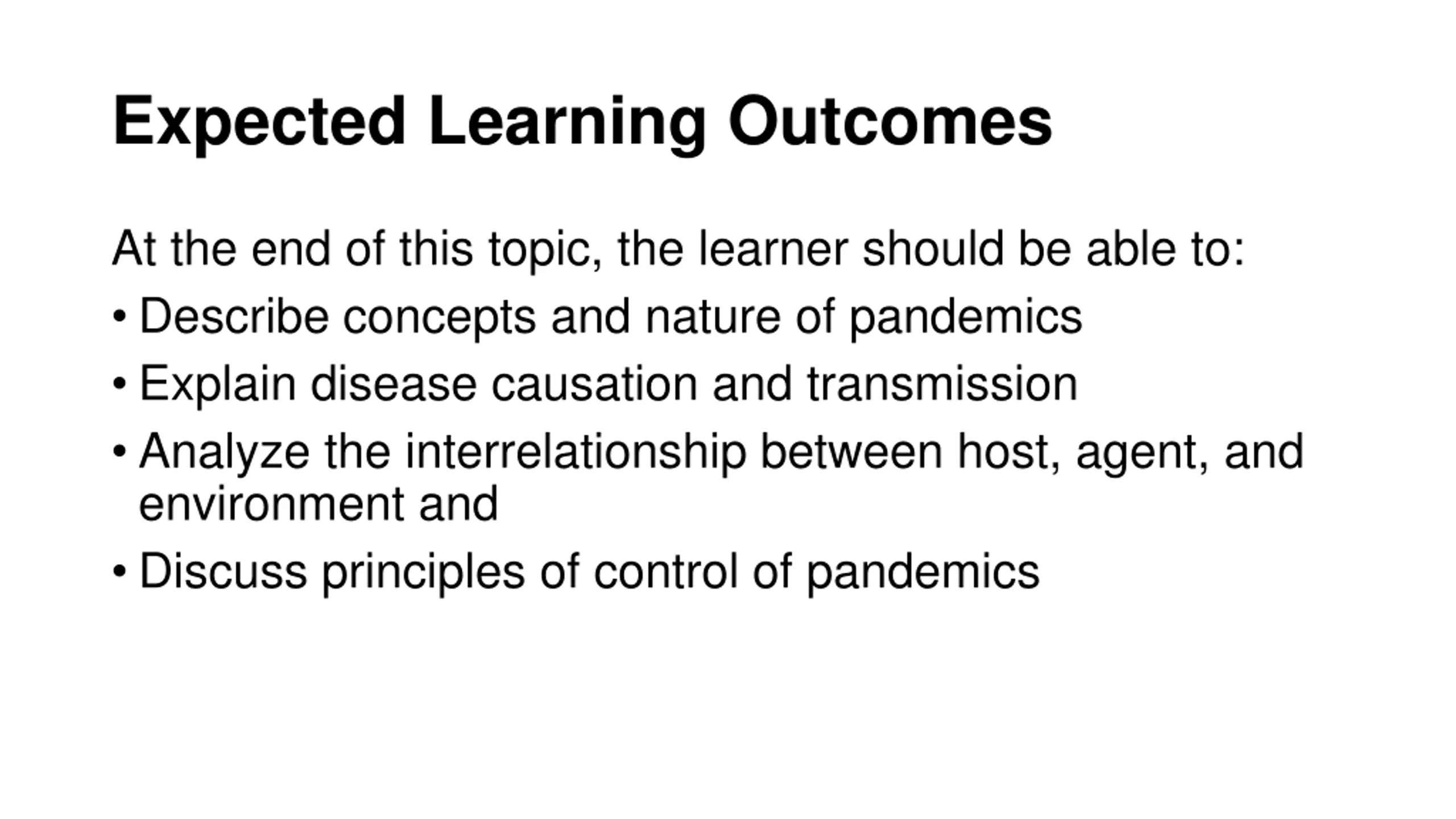 Expected Learning Outcomes

At the end of this topic, the learner should be able to:

• Describe concepts and nature of pandemics
• Explain disease causation and transmission
• Analyze the interrelationship between host, agent, and environment and
• Discuss principles of control of pandemics